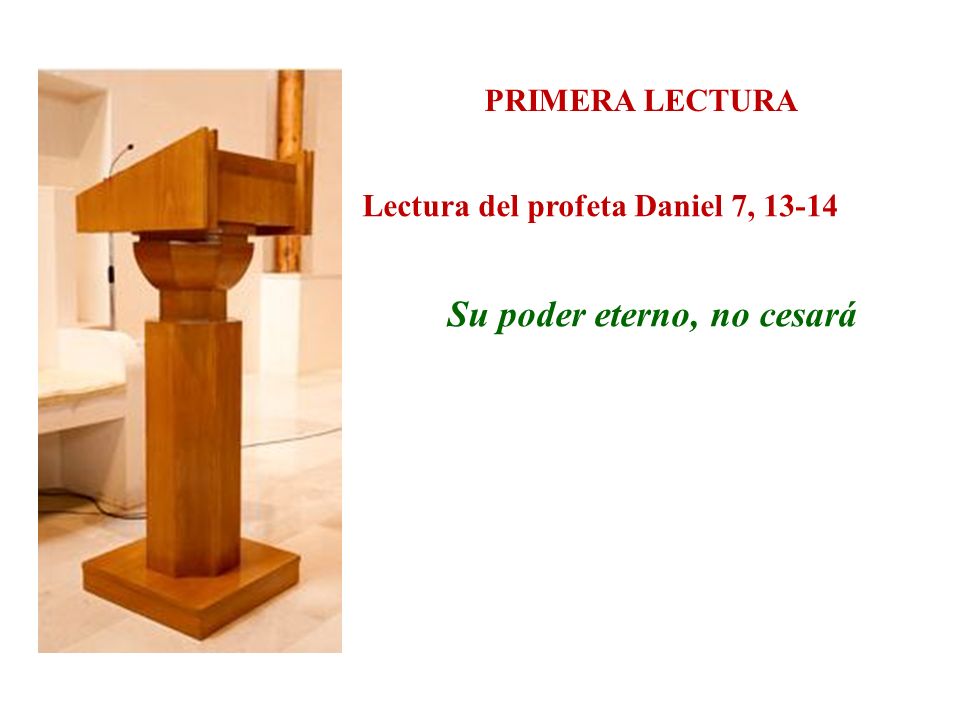 PRIMERA LECTURA

Lectura del profeta Daniel 7, 13-14

Su poder eterno, no cesará